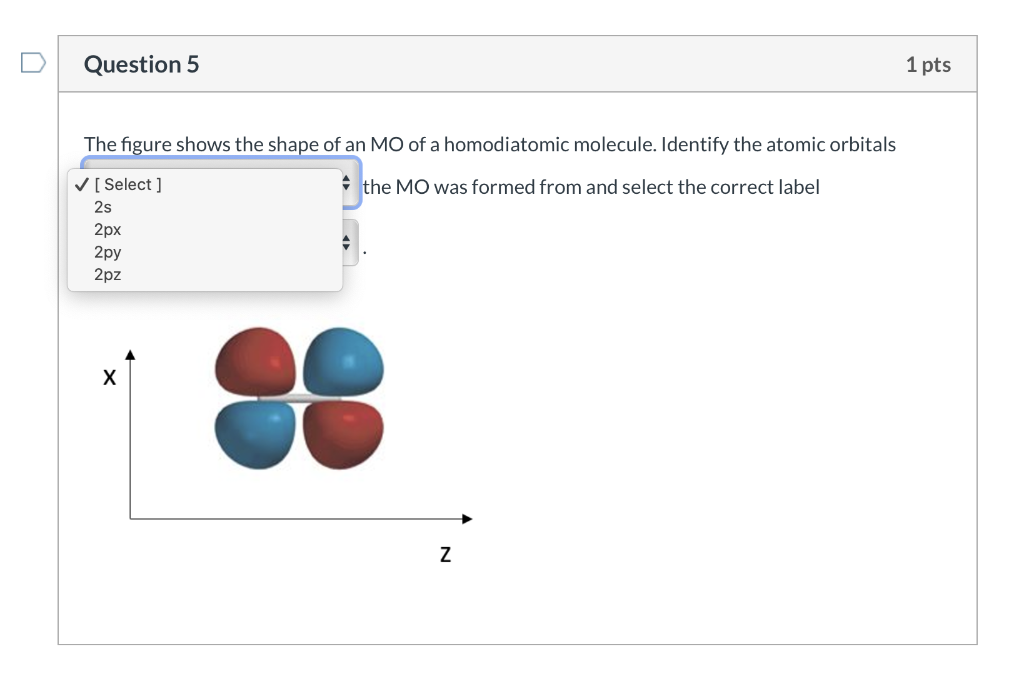 Question 5

1 pts

The figure shows the shape of an MO of a homodiatomic molecule. Identify the atomic orbitals

✓ [ Select ]
2s
2px
2py
2pz

the MO was formed from and select the correct label

.

X

Z